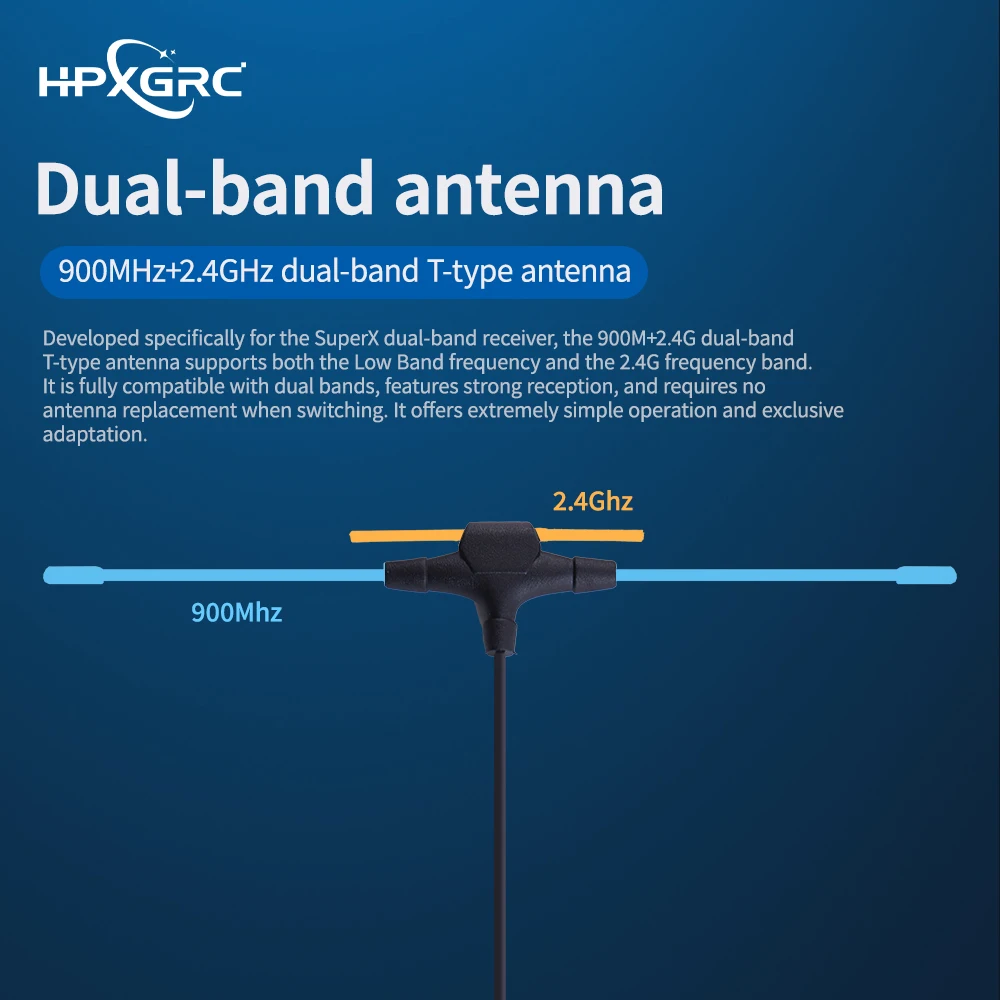 HPXGRC

Dual-band antenna

900MHz+2.4GHz dual-band T-type antenna

Developed specifically for the SuperX dual-band receiver, the 900M+2.4G dual-band T-type antenna supports both the Low Band frequency and the 2.4G frequency band. It is fully compatible with dual bands, features strong reception, and requires no antenna replacement when switching. It offers extremely simple operation and exclusive adaptation.

2.4Ghz

900Mhz